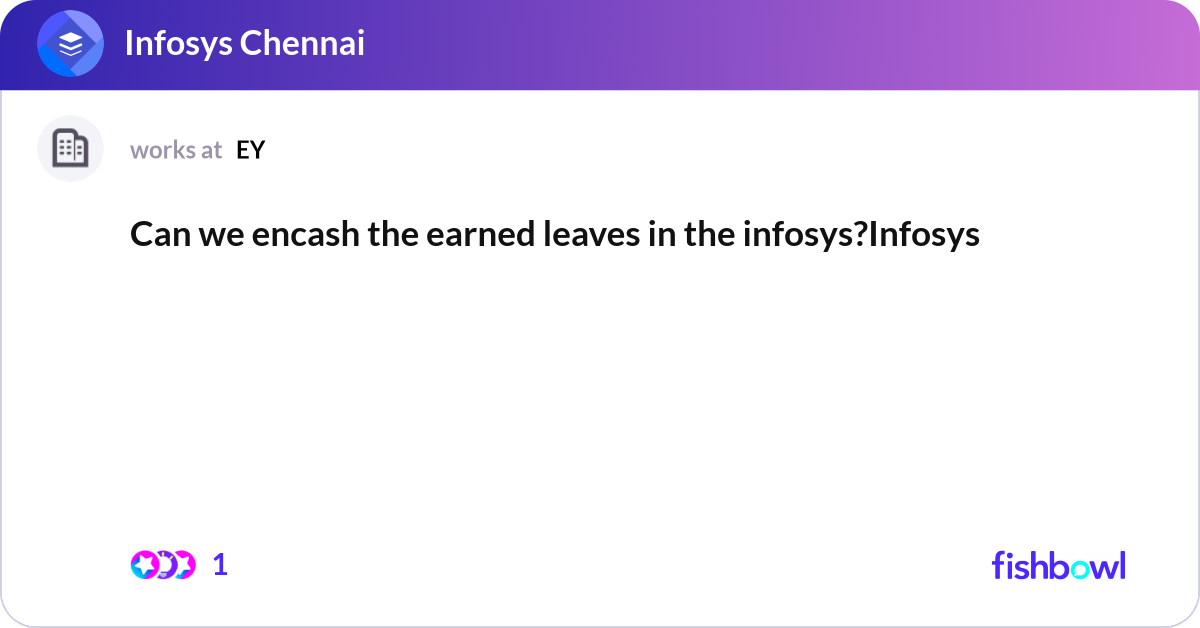 Infosys Chennai

works at EY

Can we encash the earned leaves in the infosys?Infosys

1

fishbowl